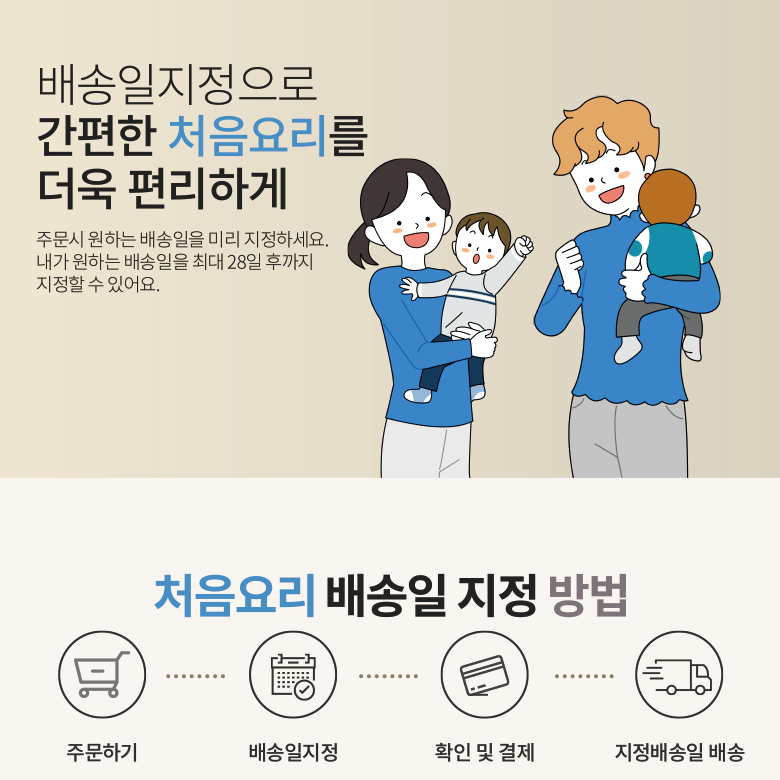 배송일지정으로
간편한 처음요리를
더욱 편리하게

주문시 원하는 배송일을 미리 지정하세요.
내가 원하는 배송일을 최대 28일 후까지
지정할 수 있어요.

처음요리 배송일 지정 방법

주문하기

배송일지정

확인 및 결제

지정배송일 배송